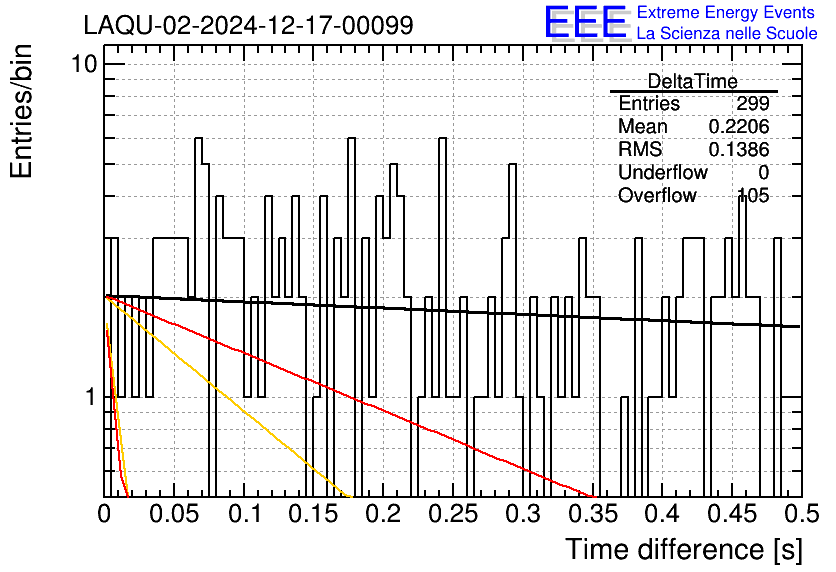 LAQU-02-2024-12-17-00099

EEE Extreme Energy Events
La Scienza nelle Scuole

Entries/bin

10

1

| DeltaTime | |
|---|---|
| Entries | 299 |
| Mean | 0.2206 |
| RMS | 0.1386 |
| Underflow | 0 |
| Overflow | 105 |

0 0.05 0.1 0.15 0.2 0.25 0.3 0.35 0.4 0.45 0.5

Time difference [s]